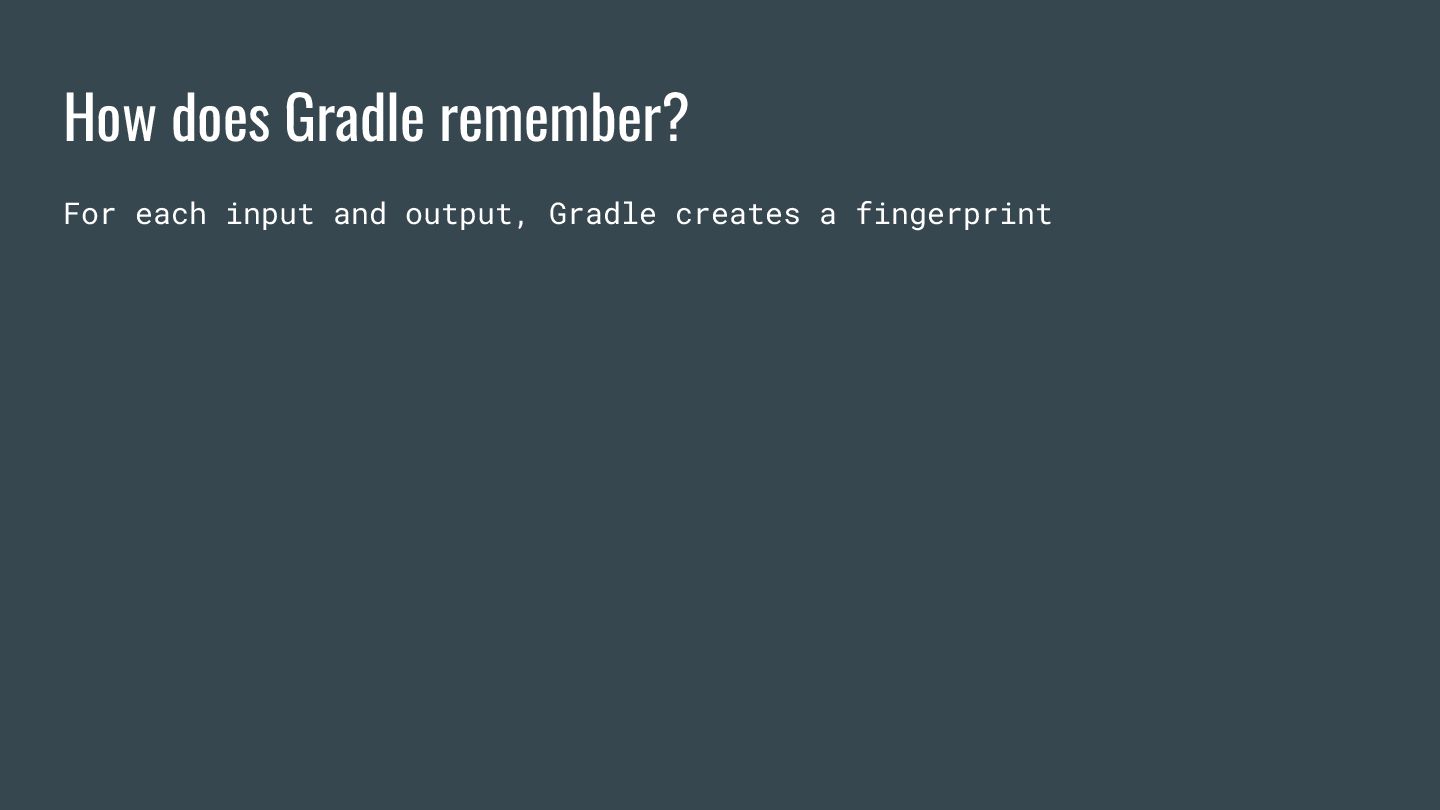 How does Gradle remember?

For each input and output, Gradle creates a fingerprint